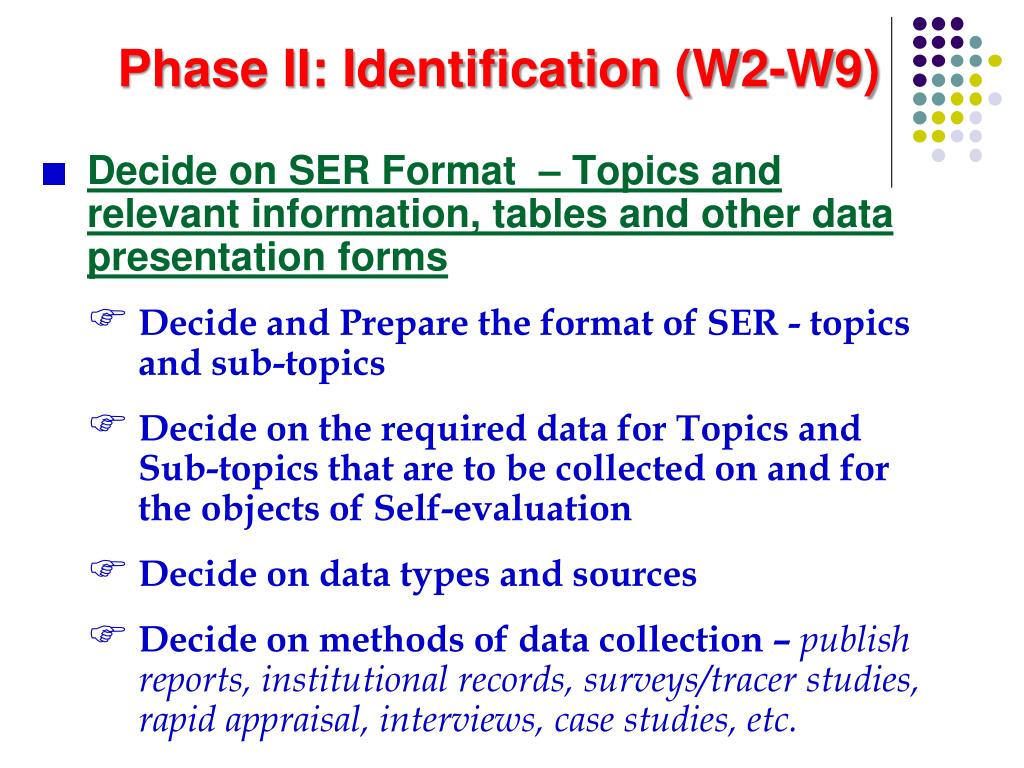 Phase II: Identification (W2-W9)

Decide on SER Format – Topics and relevant information, tables and other data presentation forms

Decide and Prepare the format of SER - topics and sub-topics

Decide on the required data for Topics and Sub-topics that are to be collected on and for the objects of Self-evaluation

Decide on data types and sources

Decide on methods of data collection – publish reports, institutional records, surveys/tracer studies, rapid appraisal, interviews, case studies, etc.